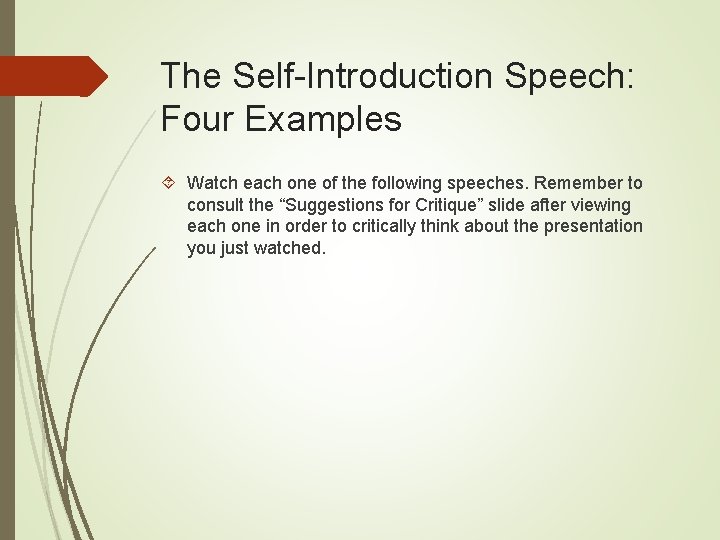 The Self-Introduction Speech: Four Examples

Watch each one of the following speeches. Remember to consult the “Suggestions for Critique” slide after viewing each one in order to critically think about the presentation you just watched.